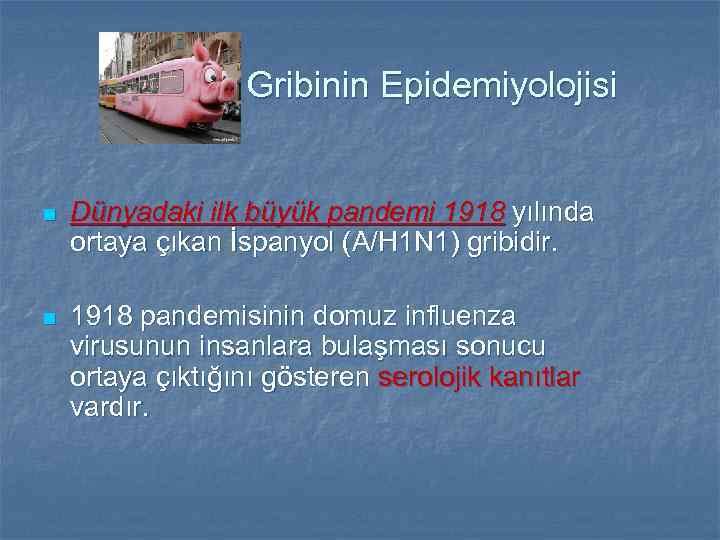 Gribinin Epidemiyolojisi

Dünyadaki ilk büyük pandemi 1918 yılında ortaya çıkan İspanyol (A/H1N1) gribidir.

1918 pandemisinin domuz influenza virusunun insanlara bulaşması sonucu ortaya çıktığını gösteren serolojik kanıtlar vardır.